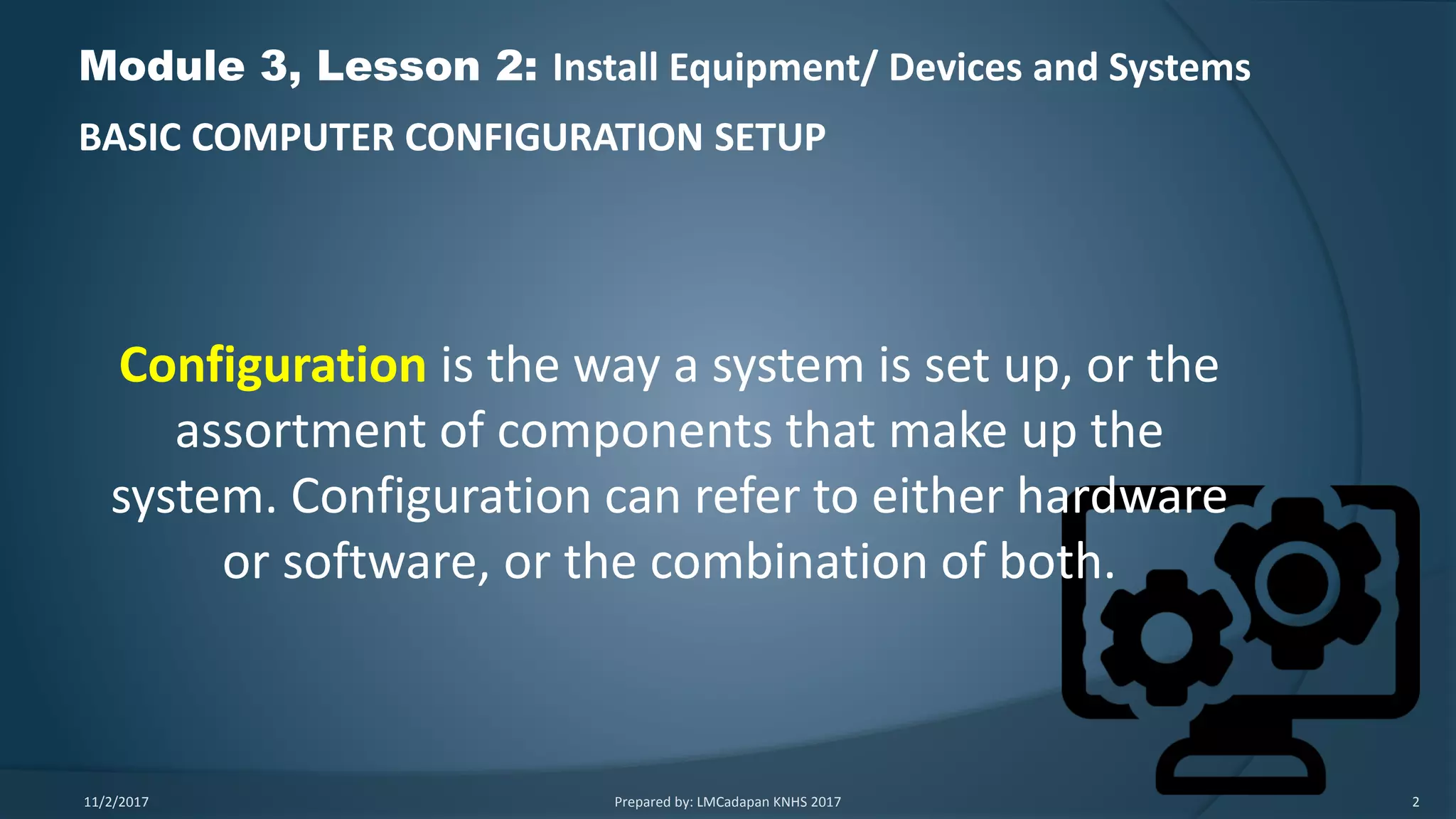 Module 3, Lesson 2: Install Equipment/ Devices and Systems

BASIC COMPUTER CONFIGURATION SETUP

Configuration is the way a system is set up, or the assortment of components that make up the system. Configuration can refer to either hardware or software, or the combination of both.

11/2/2017

Prepared by: LMCadapan KNHS 2017

2